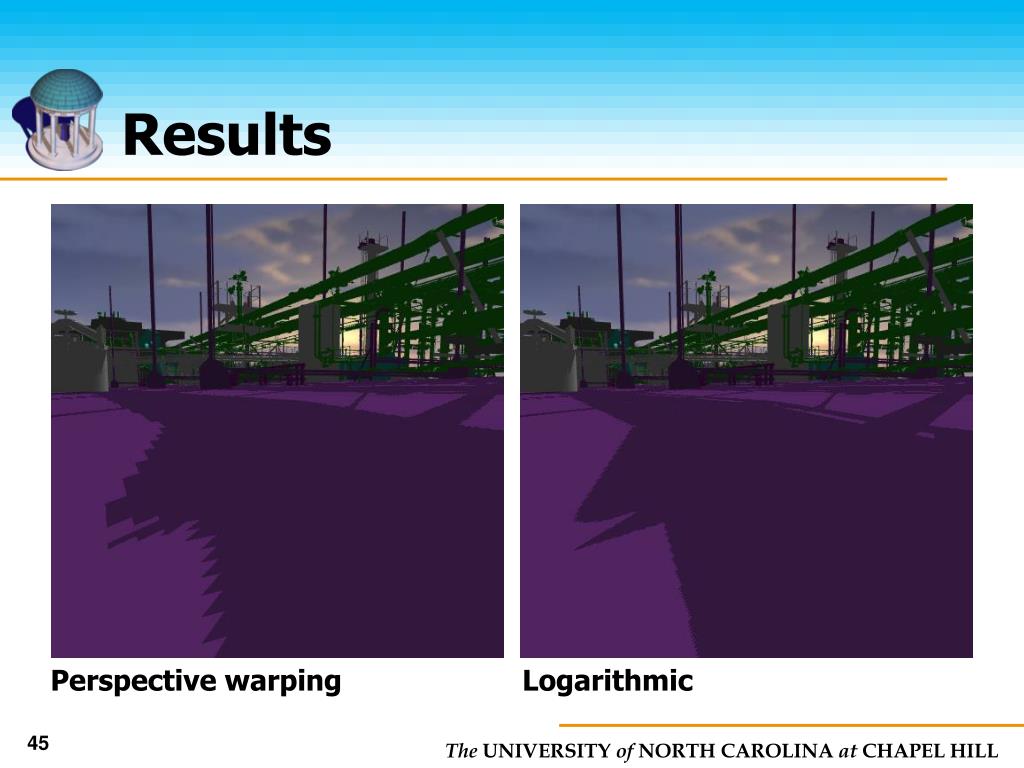 Results

Perspective warping

Logarithmic

45

The UNIVERSITY of NORTH CAROLINA at CHAPEL HILL